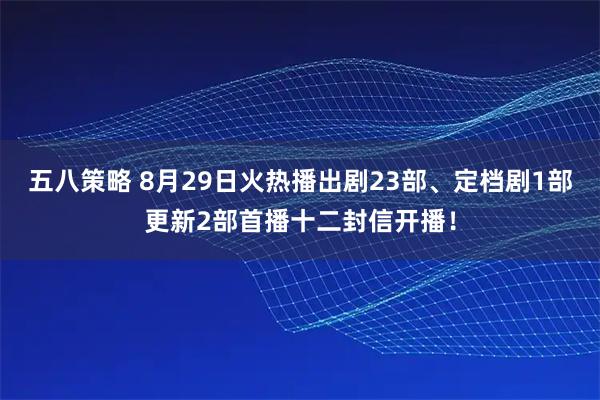 五八策略 8月29日火热播出剧23部、定档剧1部更新2部首播十二封信开播！